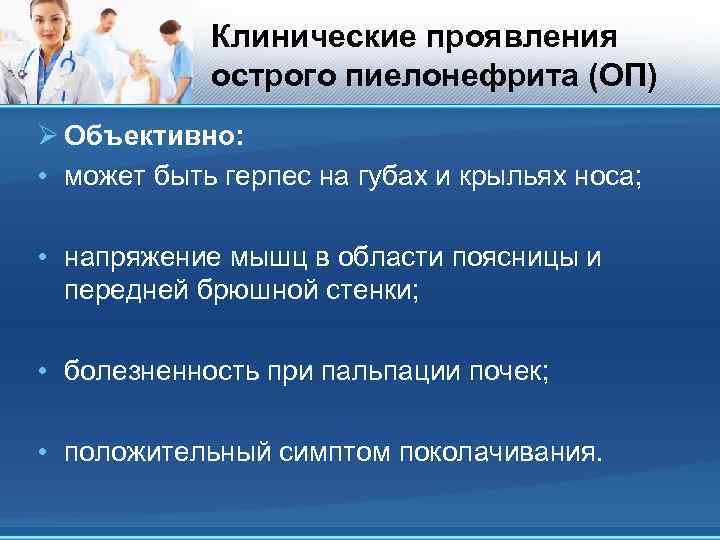 Клинические проявления острого пиелонефрита (ОП)

➢ Объективно:

• может быть герпес на губах и крыльях носа;

• напряжение мышц в области поясницы и передней брюшной стенки;

• болезненность при пальпации почек;

• положительный симптом поколачивания.